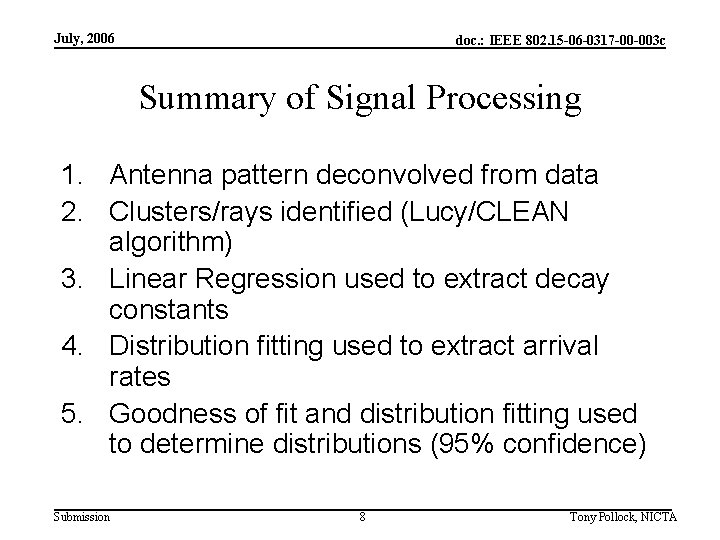 July, 2006

doc.: IEEE 802.15-06-0317-00-003c

Summary of Signal Processing

1. Antenna pattern deconvolved from data
2. Clusters/rays identified (Lucy/CLEAN algorithm)
3. Linear Regression used to extract decay constants
4. Distribution fitting used to extract arrival rates
5. Goodness of fit and distribution fitting used to determine distributions (95% confidence)

Submission

8

Tony Pollock, NICTA